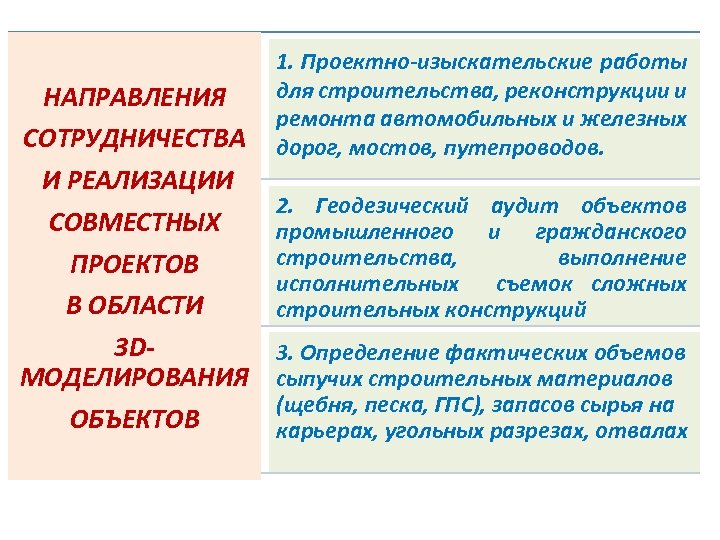 НАПРАВЛЕНИЯ СОТРУДНИЧЕСТВА И РЕАЛИЗАЦИИ СОВМЕСТНЫХ ПРОЕКТОВ В ОБЛАСТИ 3D-МОДЕЛИРОВАНИЯ ОБЪЕКТОВ

1. Проектно-изыскательские работы для строительства, реконструкции и ремонта автомобильных и железных дорог, мостов, путепроводов.

2. Геодезический аудит объектов промышленного и гражданского строительства, выполнение исполнительных съемок сложных строительных конструкций

3. Определение фактических объемов сыпучих строительных материалов (щебня, песка, ГПС), запасов сырья на карьерах, угольных разрезах, отвалах